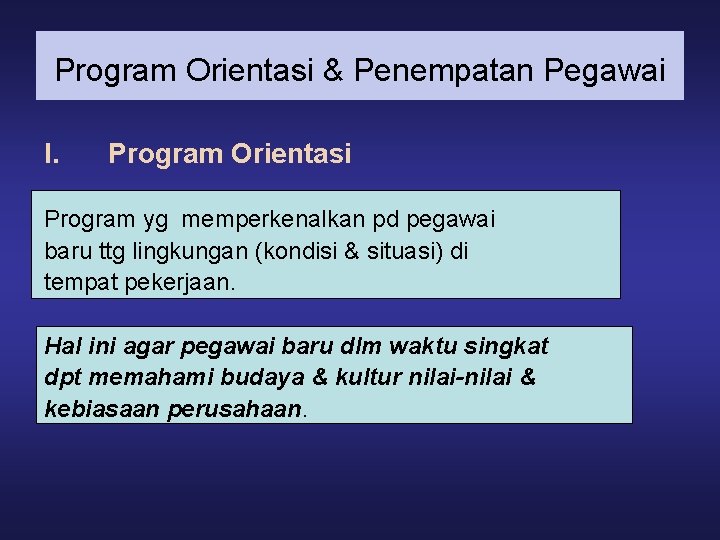 Program Orientasi & Penempatan Pegawai

I. Program Orientasi

Program yg memperkenalkan pd pegawai baru ttg lingkungan (kondisi & situasi) di tempat pekerjaan.

Hal ini agar pegawai baru dlm waktu singkat dpt memahami budaya & kultur nilai-nilai & kebiasaan perusahaan.